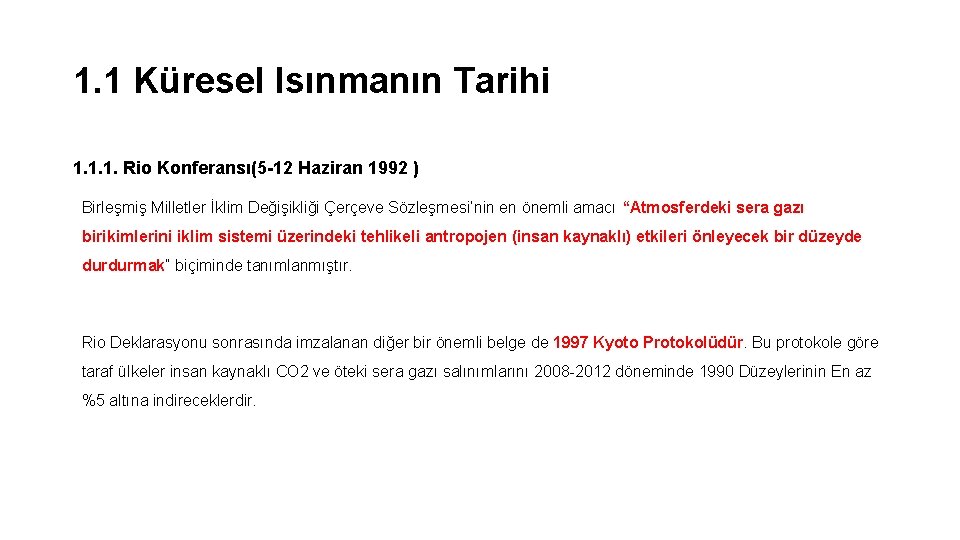 1.1 Küresel Isınmanın Tarihi

1.1.1. Rio Konferansı(5-12 Haziran 1992 )

Birleşmiş Milletler İklim Değişikliği Çerçeve Sözleşmesi'nin en önemli amacı "Atmosferdeki sera gazı birikimlerini iklim sistemi üzerindeki tehlikeli antropojen (insan kaynaklı) etkileri önleyecek bir düzeyde durdurmak" biçiminde tanımlanmıştır.

Rio Deklarasyonu sonrasında imzalanan diğer bir önemli belge de 1997 Kyoto Protokolüdür. Bu protokole göre taraf ülkeler insan kaynaklı CO2 ve öteki sera gazı salınımlarını 2008-2012 döneminde 1990 Düzeylerinin En az %5 altına indireceklerdir.